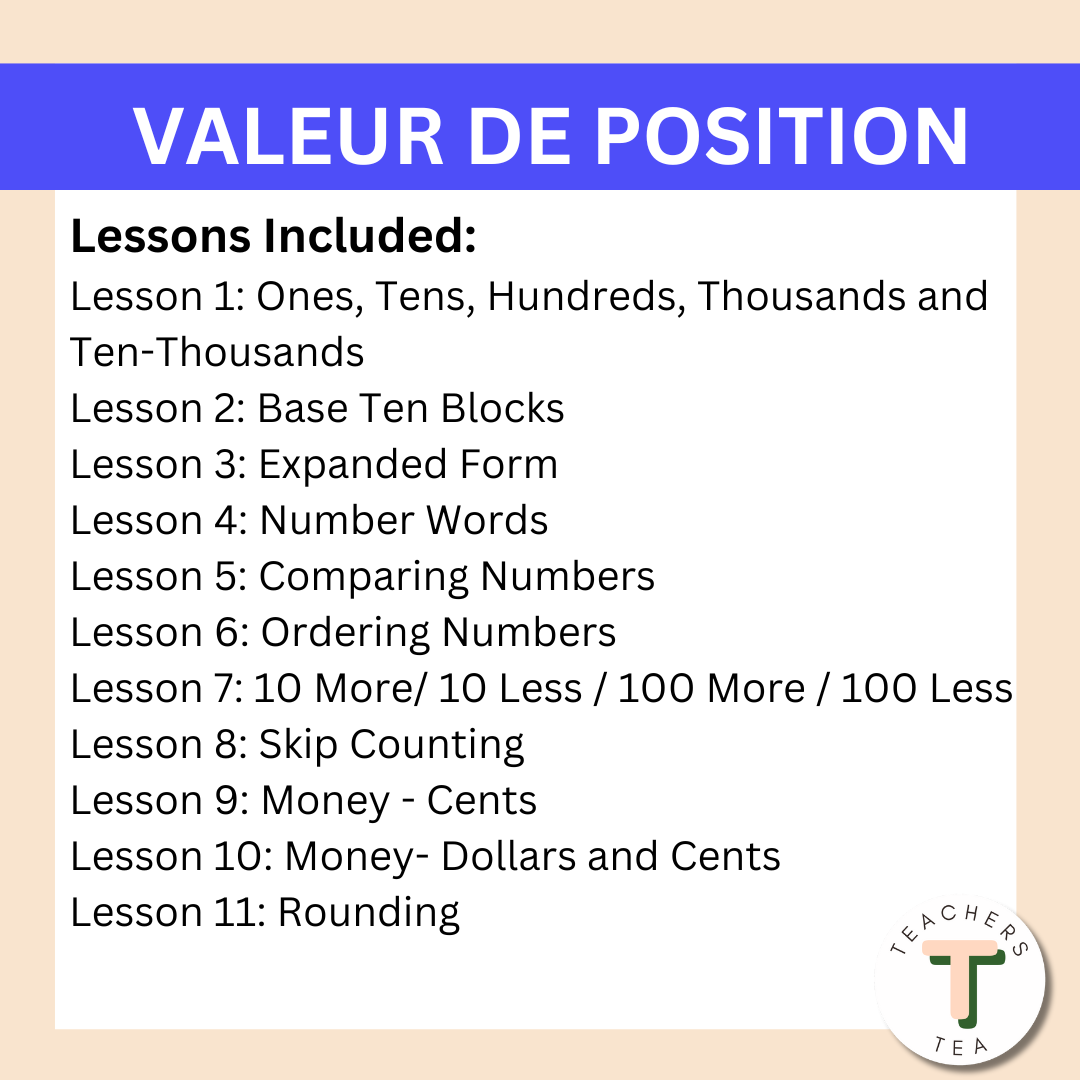 VALEUR DE POSITION

Lessons Included:
Lesson 1: Ones, Tens, Hundreds, Thousands and Ten-Thousands
Lesson 2: Base Ten Blocks
Lesson 3: Expanded Form
Lesson 4: Number Words
Lesson 5: Comparing Numbers
Lesson 6: Ordering Numbers
Lesson 7: 10 More/ 10 Less / 100 More / 100 Less
Lesson 8: Skip Counting
Lesson 9: Money - Cents
Lesson 10: Money- Dollars and Cents
Lesson 11: Rounding

TEACHERS
T
TEA